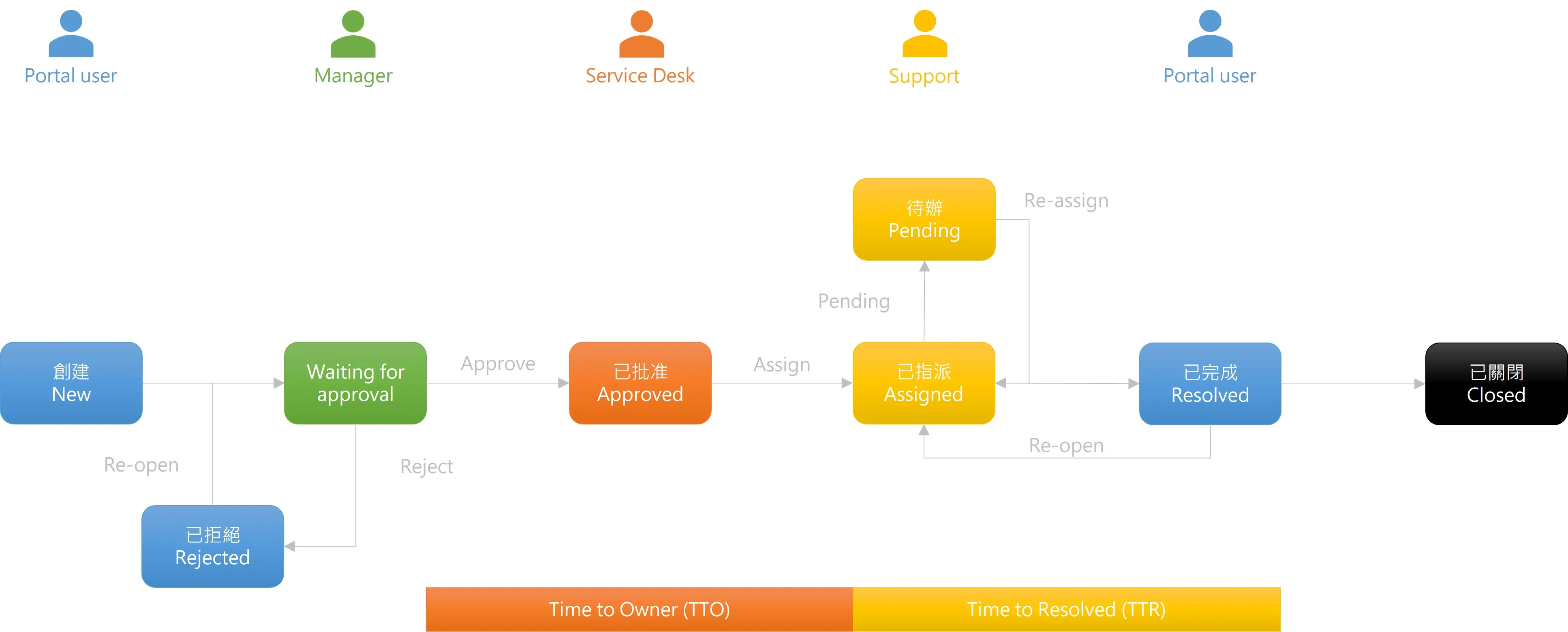 Portal user

Manager

Service Desk

Support

Portal user

待辦
Pending

Re-assign

Pending

創建
New

Waiting for approval

Approve

已批准
Approved

Assign

已指派
Assigned

已完成
Resolved

已關閉
Closed

Re-open

Reject

Re-open

已拒絕
Rejected

Time to Owner (TTO)

Time to Resolved (TTR)